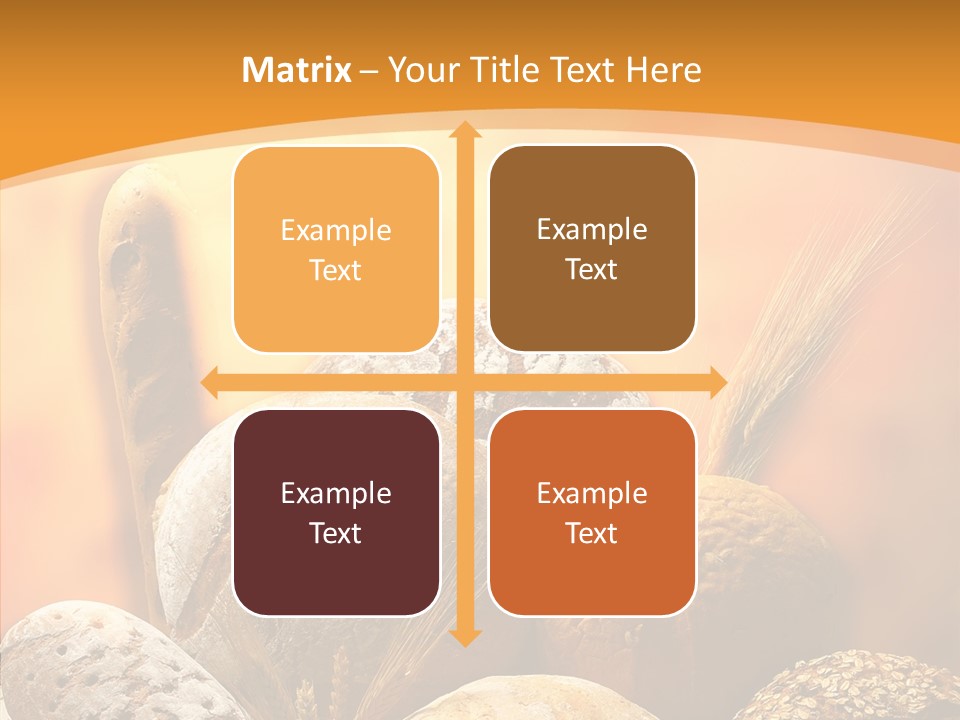 Matrix – Your Title Text Here

Example Text

Example Text

Example Text

Example Text